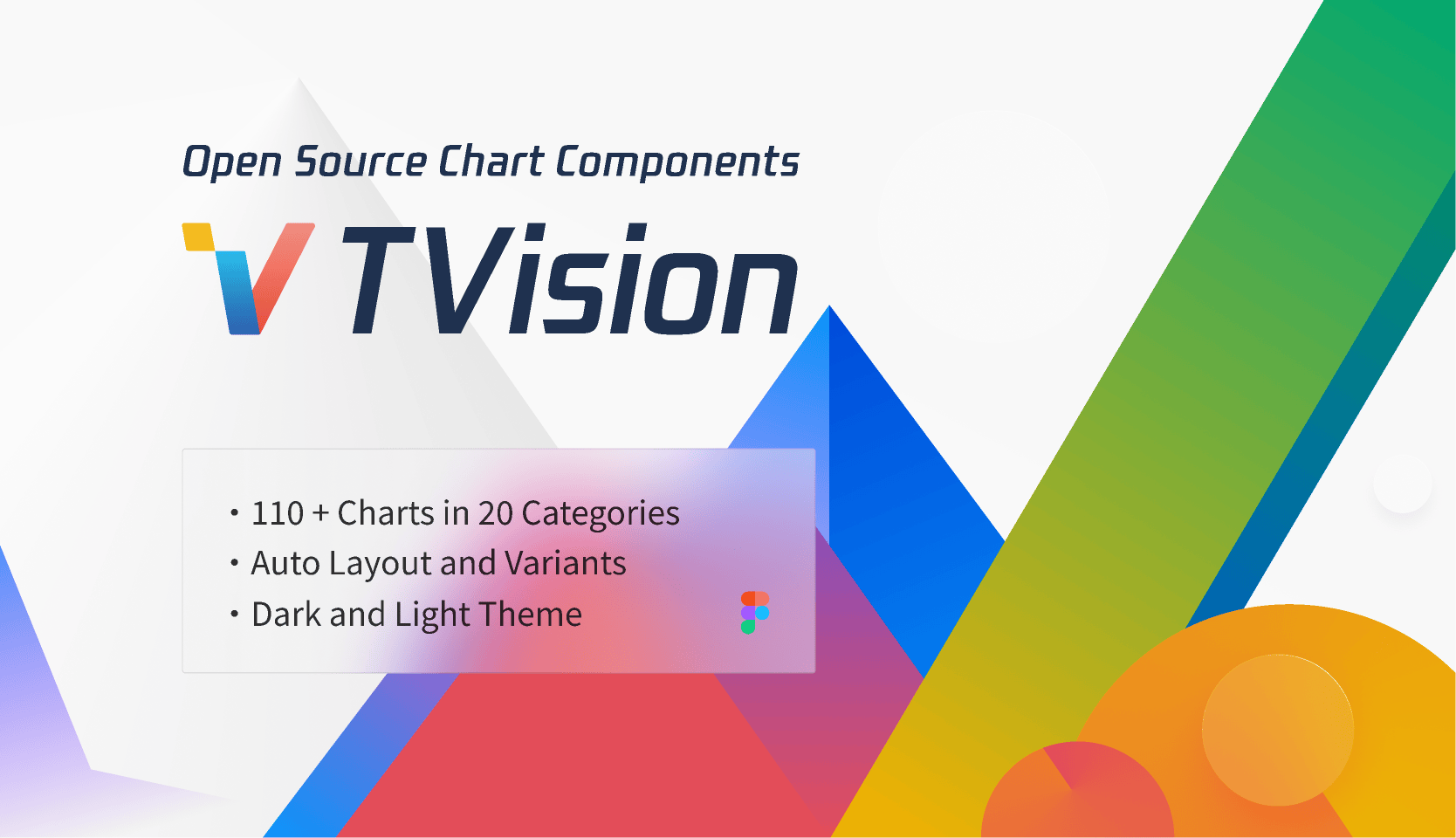 Open Source Chart Components

TVision

• 110 + Charts in 20 Categories
• Auto Layout and Variants
• Dark and Light Theme